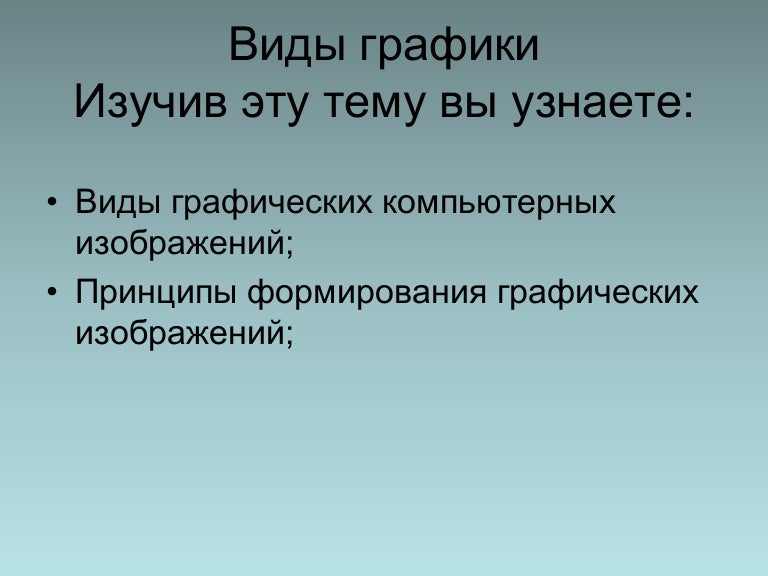 Виды графики
Изучив эту тему вы узнаете:

• Виды графических компьютерных изображений;
• Принципы формирования графических изображений;